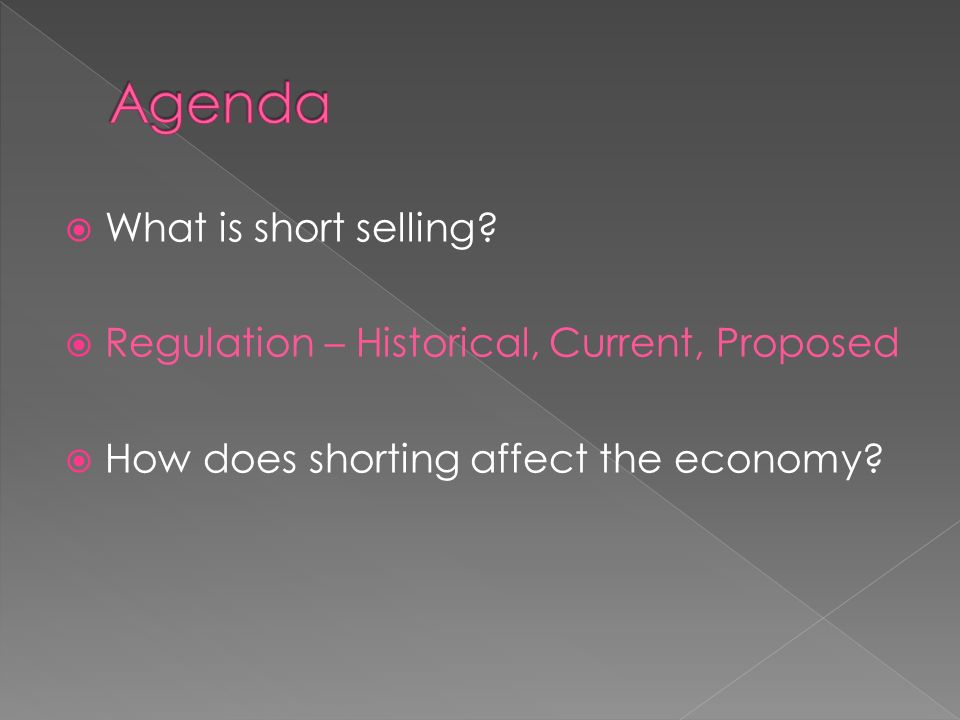 Agenda

What is short selling?

Regulation – Historical, Current, Proposed

How does shorting affect the economy?